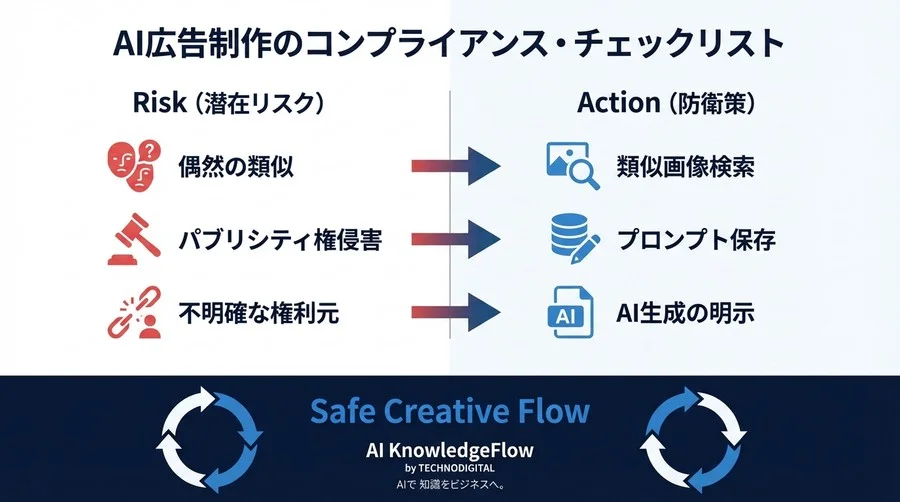 AI広告制作のコンプライアンス・チェックリスト

Risk（潜在リスク）

偶然の類似

パブリシティ権侵害

不明確な権利元

Action（防衛策）

類似画像検索

プロンプト保存

AI

AI生成の明示

Safe Creative Flow

AI KnowledgeFlow
by TECHNODIGITAL
AIで 知識をビジネスへ。